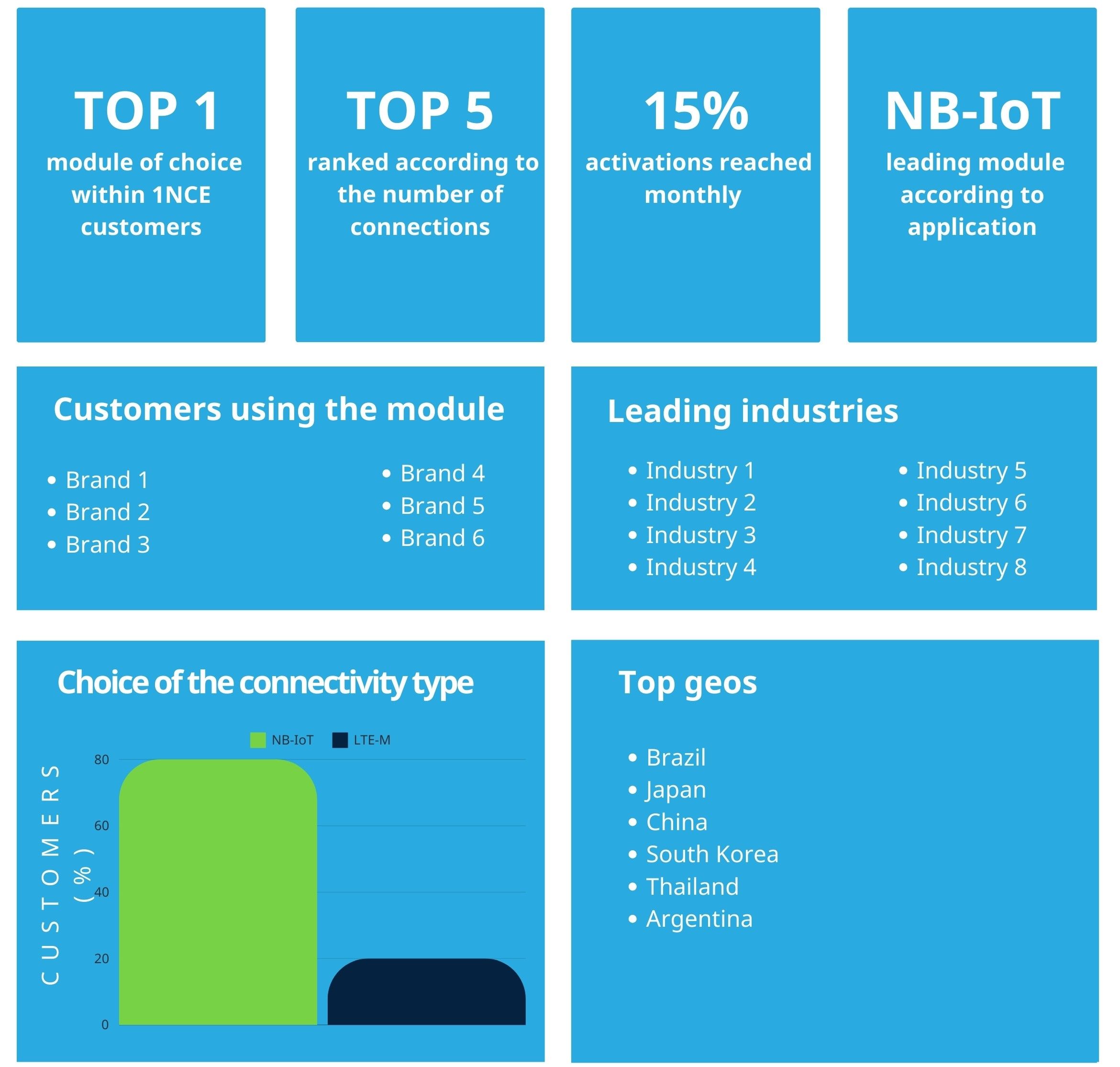 TOP 1
module of choice within 1NCE customers

TOP 5
ranked according to the number of connections

15%
activations reached monthly

NB-IoT
leading module according to application

Customers using the module

- Brand 1
- Brand 2
- Brand 3
- Brand 4
- Brand 5
- Brand 6

Leading industries

- Industry 1
- Industry 2
- Industry 3
- Industry 4
- Industry 5
- Industry 6
- Industry 7
- Industry 8

Choice of the connectivity type

NB-IoT LTE-M

CUSTOMERS (%)

80
60
40
20
0

Top geos

- Brazil
- Japan
- China
- South Korea
- Thailand
- Argentina